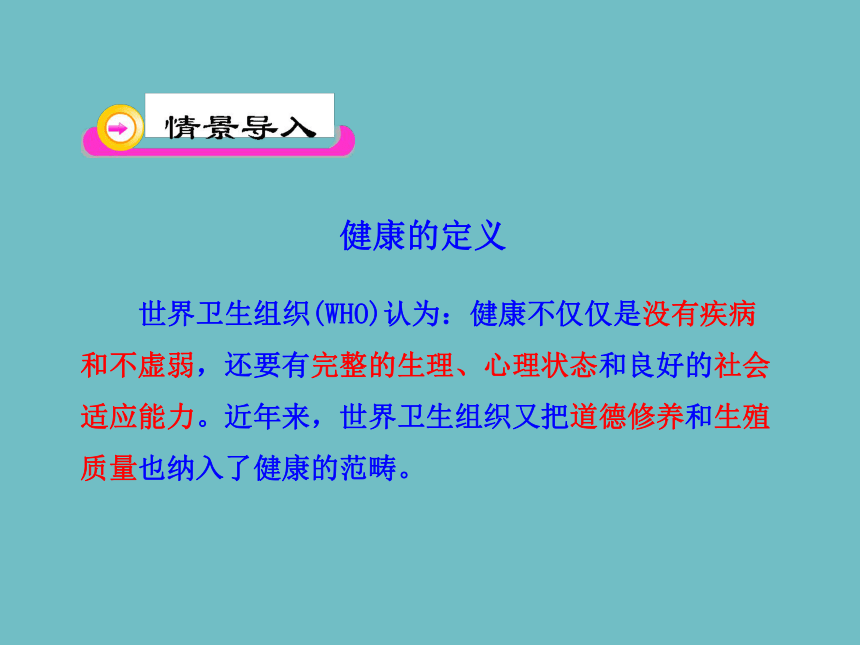 情景导入

健康的定义

世界卫生组织(WHO)认为：健康不仅仅是没有疾病和不虚弱，还要有完整的生理、心理状态和良好的社会适应能力。近年来，世界卫生组织又把道德修养和生殖质量也纳入了健康的范畴。